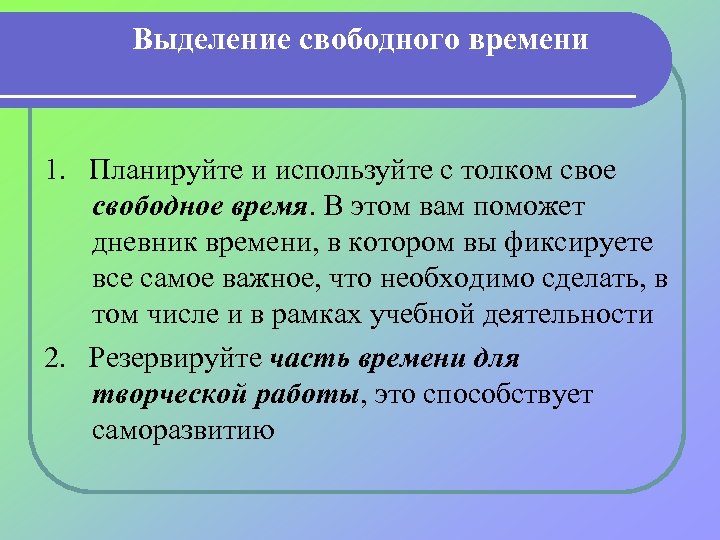 Выделение свободного времени

1. Планируйте и используйте с толком свое свободное время. В этом вам поможет дневник времени, в котором вы фиксируете все самое важное, что необходимо сделать, в том числе и в рамках учебной деятельности

2. Резервируйте часть времени для творческой работы, это способствует саморазвитию